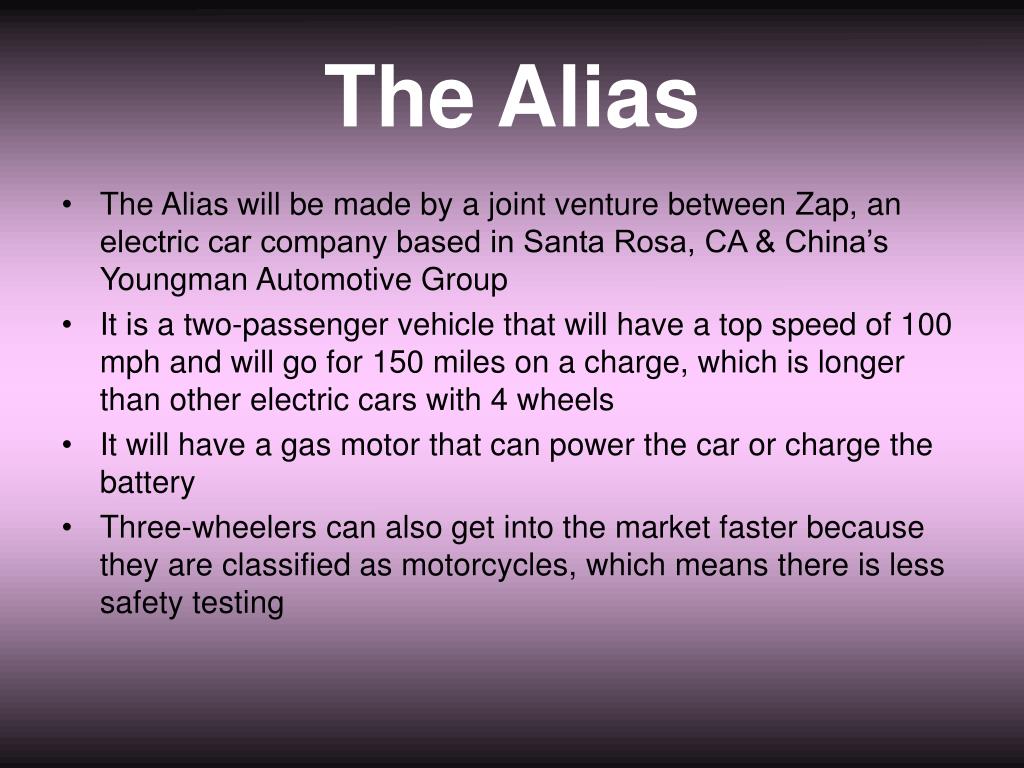 The Alias

• The Alias will be made by a joint venture between Zap, an electric car company based in Santa Rosa, CA & China’s Youngman Automotive Group
• It is a two-passenger vehicle that will have a top speed of 100 mph and will go for 150 miles on a charge, which is longer than other electric cars with 4 wheels
• It will have a gas motor that can power the car or charge the battery
• Three-wheelers can also get into the market faster because they are classified as motorcycles, which means there is less safety testing